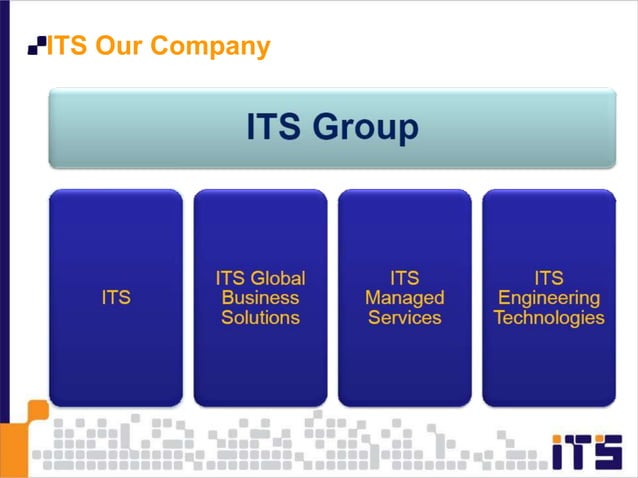 ITS Our Company

ITS Group

ITS

ITS Global Business Solutions

ITS Managed Services

ITS Engineering Technologies

ITS